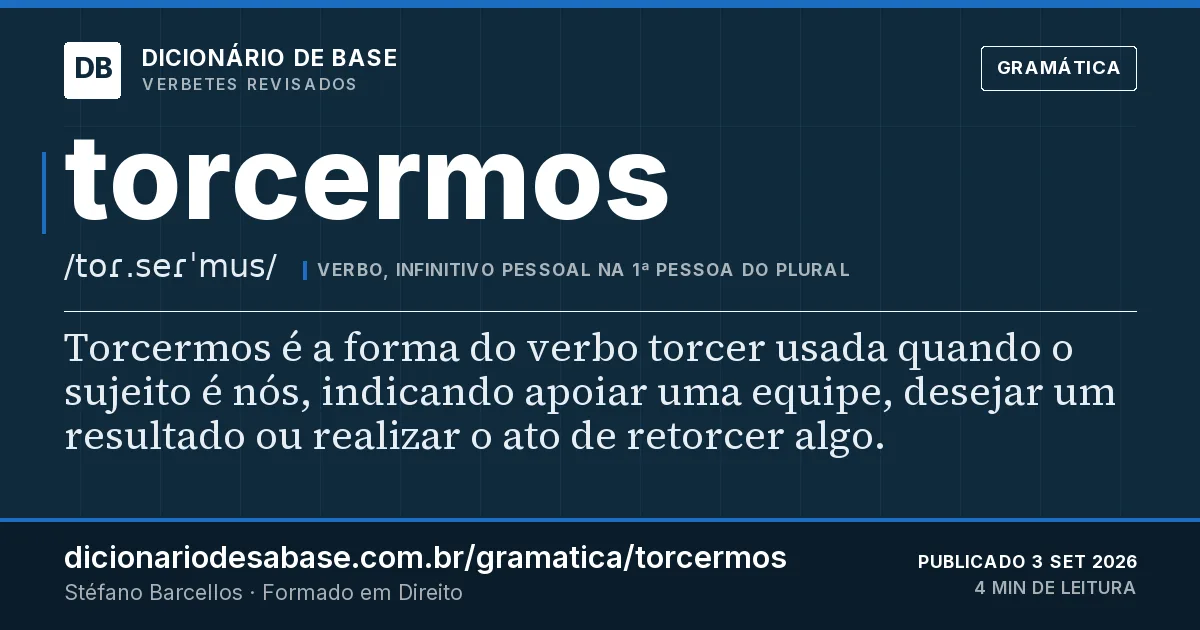 DB
DICIONÁRIO DE BASE
VERBETES REVISADOS

GRAMÁTICA

torcermos

/toɾ.seɾˈmus/

VERBO, INFINITIVO PESSOAL NA 1ª PESSOA DO PLURAL

Torcermos é a forma do verbo torcer usada quando o sujeito é nós, indicando apoiar uma equipe, desejar um resultado ou realizar o ato de retorcer algo.

dicionariodesabase.com.br/gramatica/torcermos
Stéfano Barcellos · Formado em Direito

PUBLICADO 3 SET 2026
4 MIN DE LEITURA